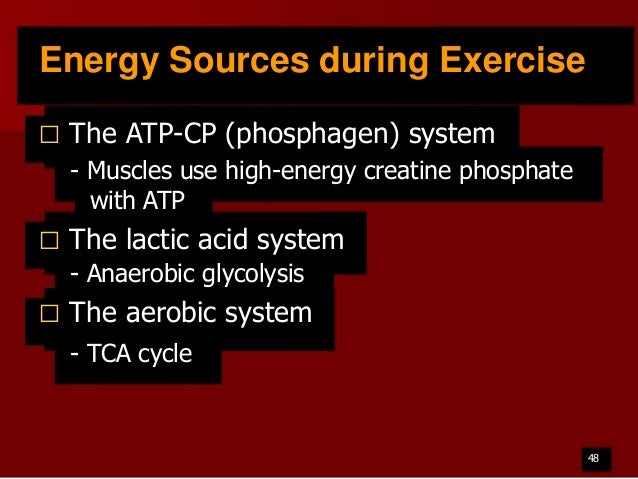 Energy Sources during Exercise

□ The ATP-CP (phosphagen) system

- Muscles use high-energy creatine phosphate with ATP

□ The lactic acid system

- Anaerobic glycolysis

□ The aerobic system

- TCA cycle

48